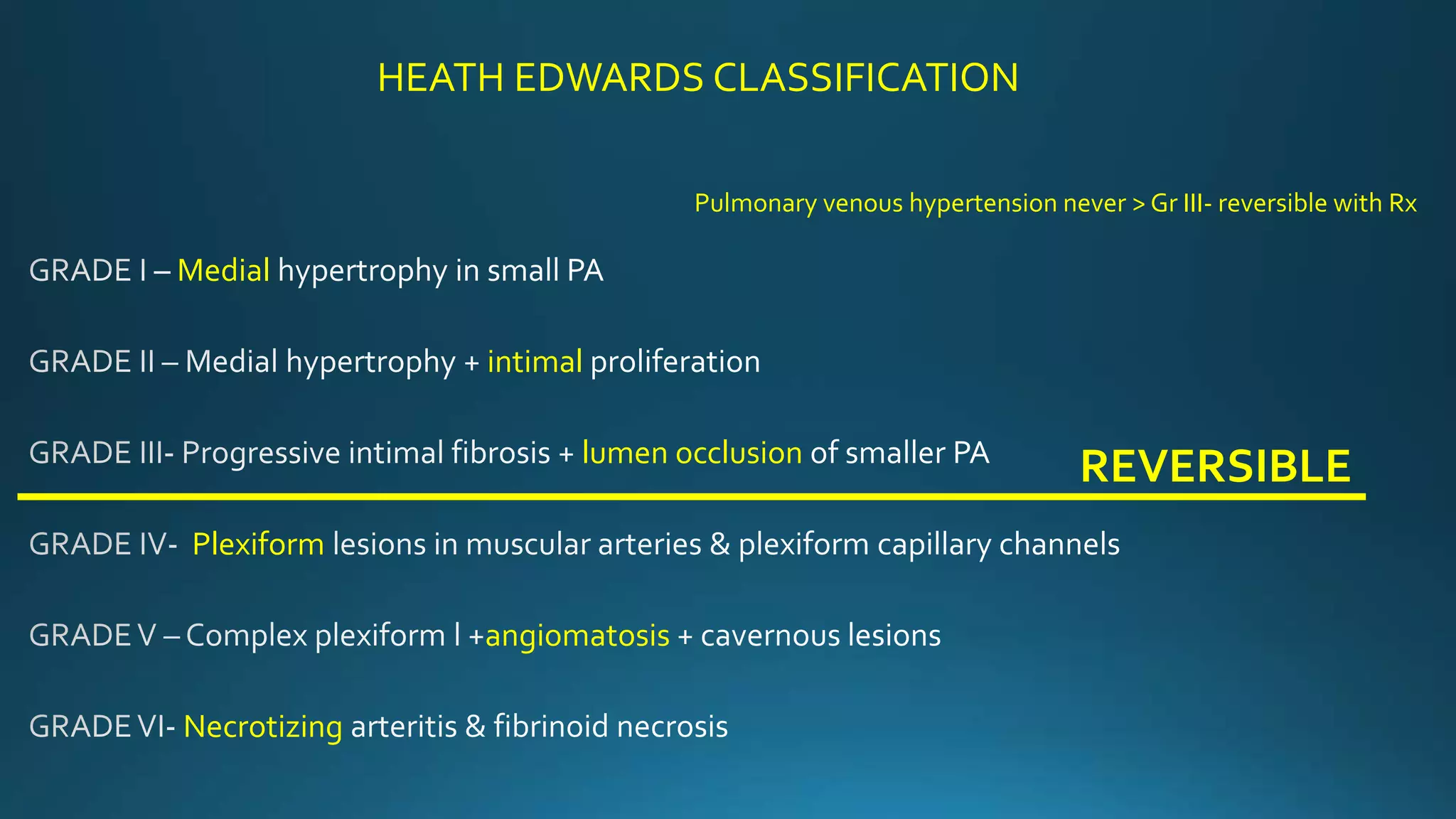 HEATH EDWARDS CLASSIFICATION

Pulmonary venous hypertension never > Gr III- reversible with Rx

GRADE I – Medial hypertrophy in small PA

GRADE II – Medial hypertrophy + intimal proliferation

GRADE III- Progressive intimal fibrosis + lumen occlusion of smaller PA

REVERSIBLE

GRADE IV- Plexiform lesions in muscular arteries & plexiform capillary channels

GRADE V – Complex plexiform l +angiomatosis + cavernous lesions

GRADE VI- Necrotizing arteritis & fibrinoid necrosis